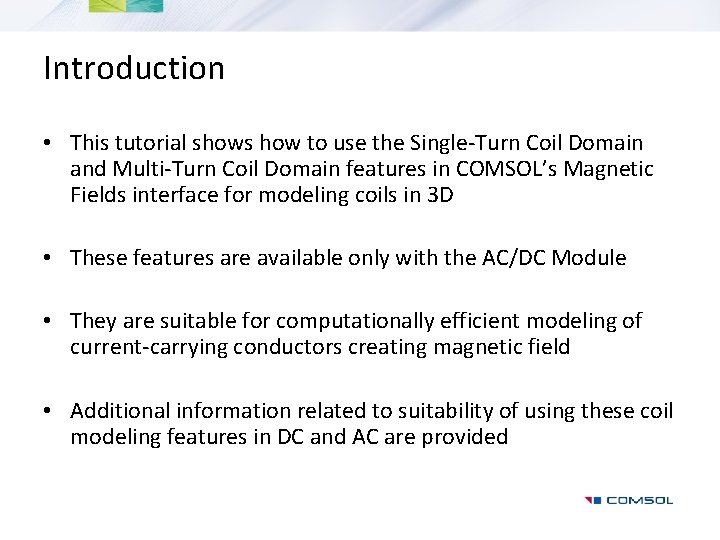 Introduction

• This tutorial shows how to use the Single-Turn Coil Domain and Multi-Turn Coil Domain features in COMSOL's Magnetic Fields interface for modeling coils in 3D

• These features are available only with the AC/DC Module

• They are suitable for computationally efficient modeling of current-carrying conductors creating magnetic field

• Additional information related to suitability of using these coil modeling features in DC and AC are provided

COMSOL